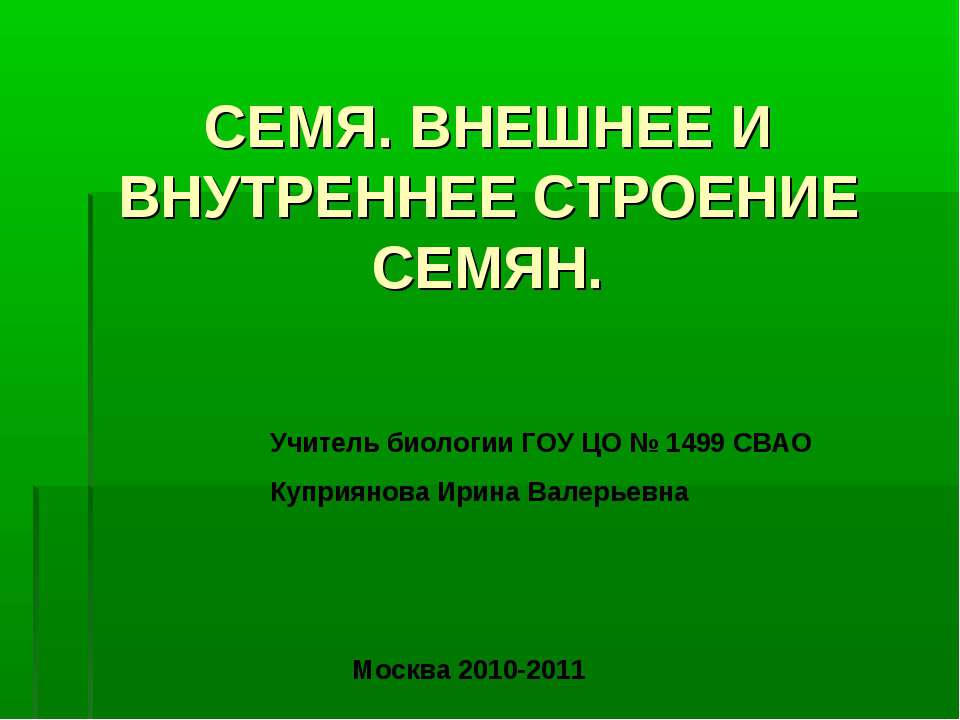 СЕМЯ. ВНЕШНЕЕ И ВНУТРЕННЕЕ СТРОЕНИЕ СЕМЯН.

Учитель биологии ГОУ ЦО № 1499 СВАО

Куприянова Ирина Валерьевна

Москва 2010-2011